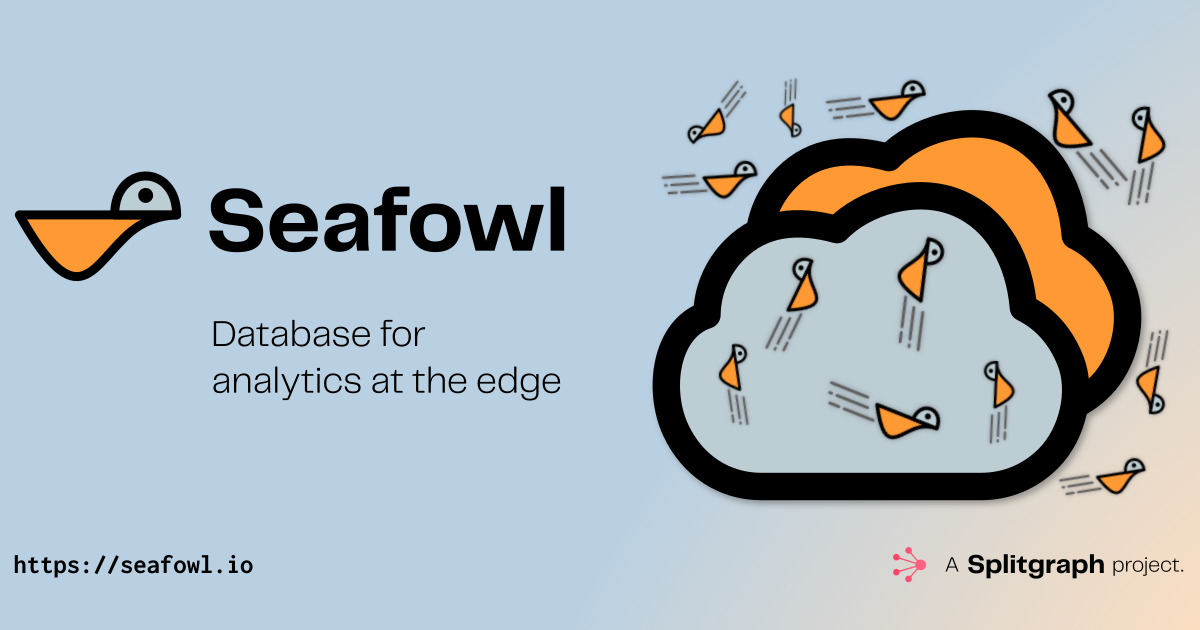 Seafowl

Database for analytics at the edge

https://seafowl.io

A Splitgraph project.